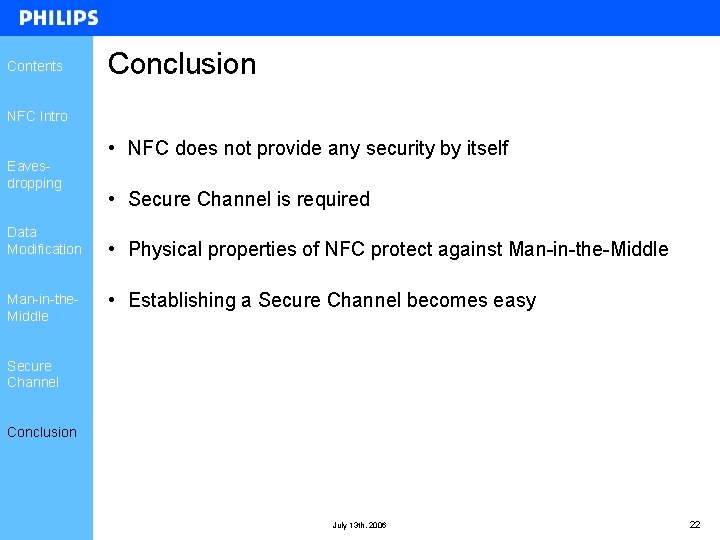 PHILIPS

Contents

NFC Intro

Eaves-dropping

Data Modification

Man-in-the-Middle

Secure Channel

Conclusion

Conclusion

• NFC does not provide any security by itself

• Secure Channel is required

• Physical properties of NFC protect against Man-in-the-Middle

• Establishing a Secure Channel becomes easy

July 13th. 2006

22